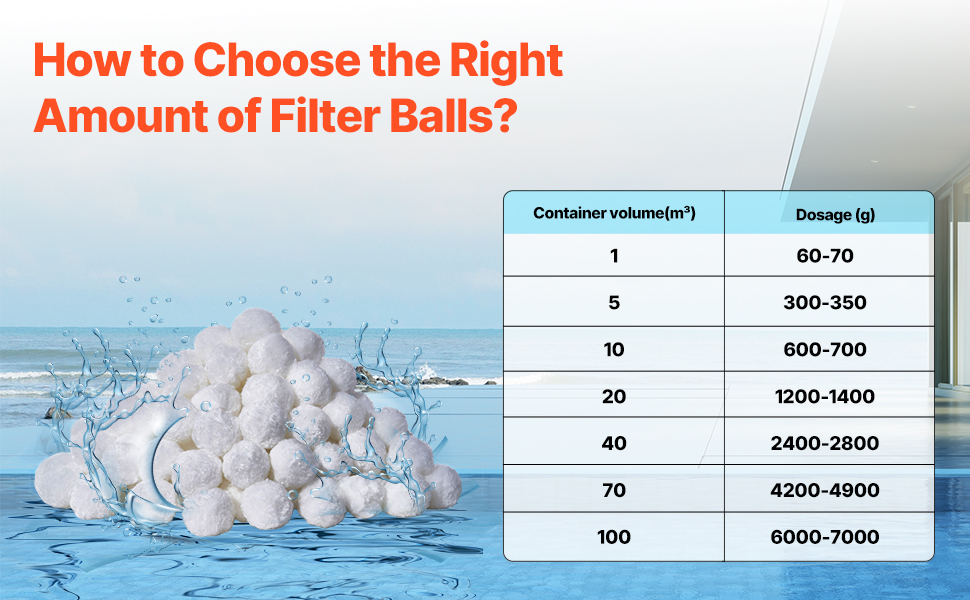 How to Choose the Right Amount of Filter Balls?

| Container volume($m^3$) | Dosage (g) |
|---|---|
| 1 | 60-70 |
| 5 | 300-350 |
| 10 | 600-700 |
| 20 | 1200-1400 |
| 40 | 2400-2800 |
| 70 | 4200-4900 |
| 100 | 6000-7000 |